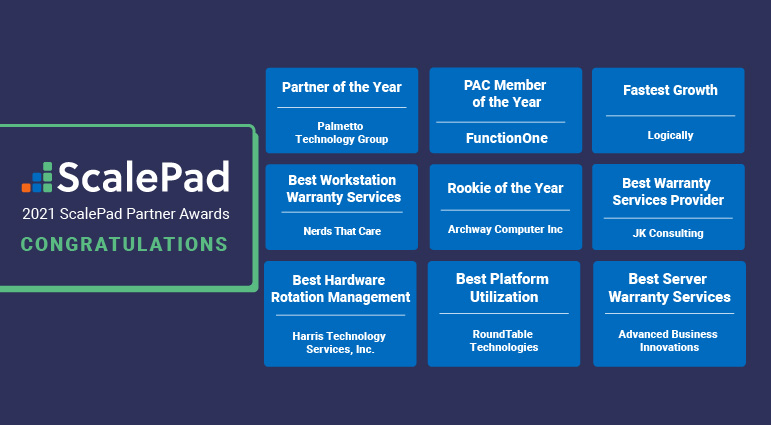 ScalePad
2021 ScalePad Partner Awards
CONGRATULATIONS

Partner of the Year
Palmetto Technology Group

PAC Member of the Year
FunctionOne

Fastest Growth
Logically

Best Workstation Warranty Services
Nerds That Care

Rookie of the Year
Archway Computer Inc

Best Warranty Services Provider
JK Consulting

Best Hardware Rotation Management
Harris Technology Services, Inc.

Best Platform Utilization
RoundTable Technologies

Best Server Warranty Services
Advanced Business Innovations